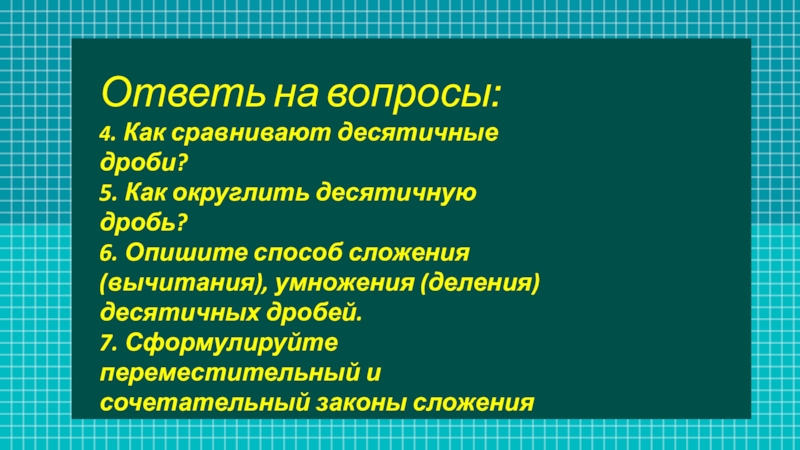 Ответь на вопросы:
4. Как сравнивают десятичные дроби?
5. Как округлить десятичную дробь?
6. Опишите способ сложения (вычитания), умножения (деления) десятичных дробей.
7. Сформулируйте переместительный и сочетательный законы сложения